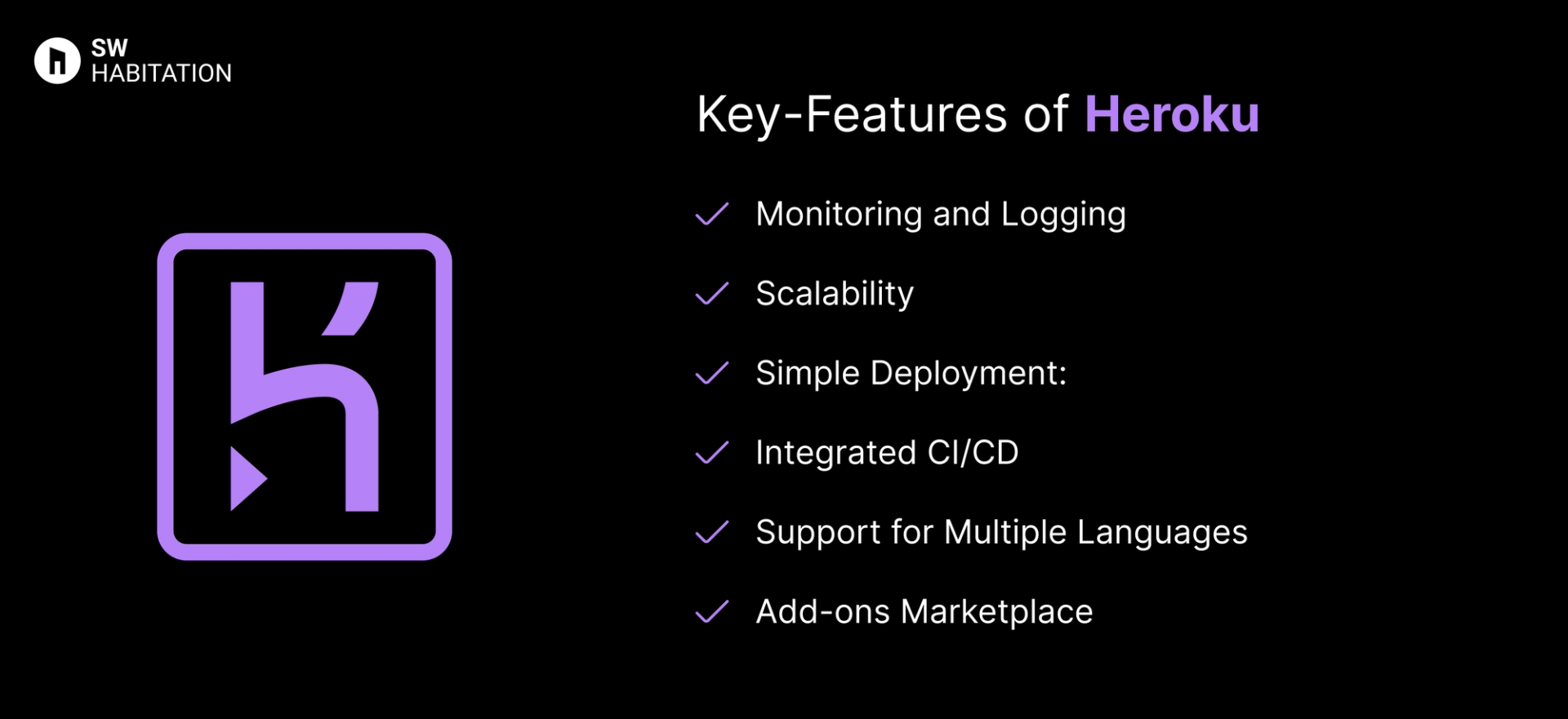 SW
HABITATION

Key-Features of Heroku

Monitoring and Logging

Scalability

Simple Deployment:

Integrated CI/CD

Support for Multiple Languages

Add-ons Marketplace